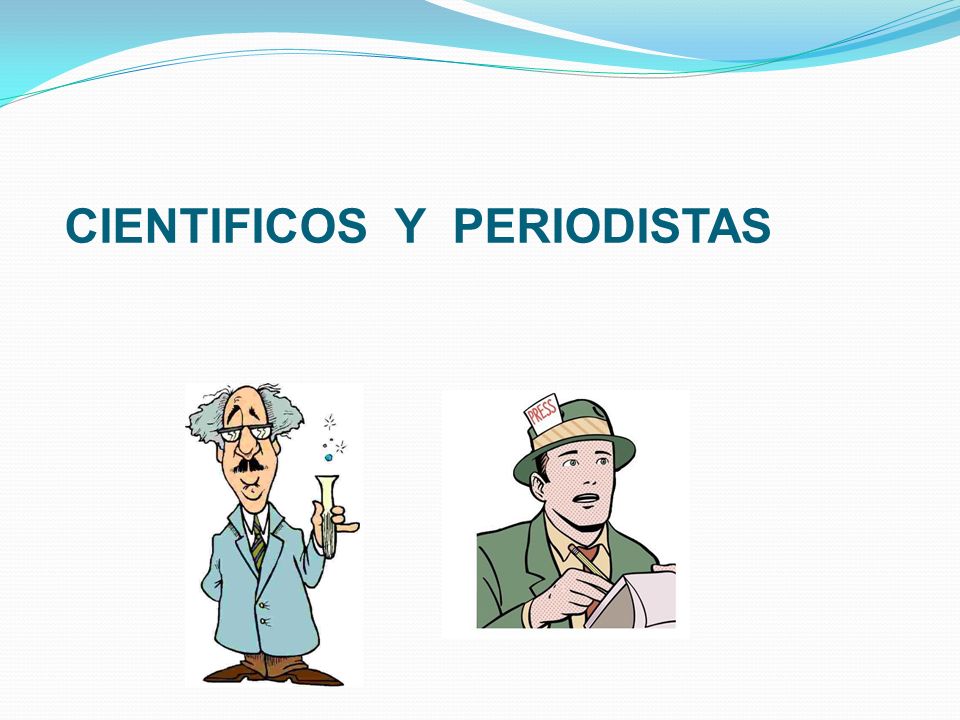 CIENTIFICOS Y PERIODISTAS

PRESS